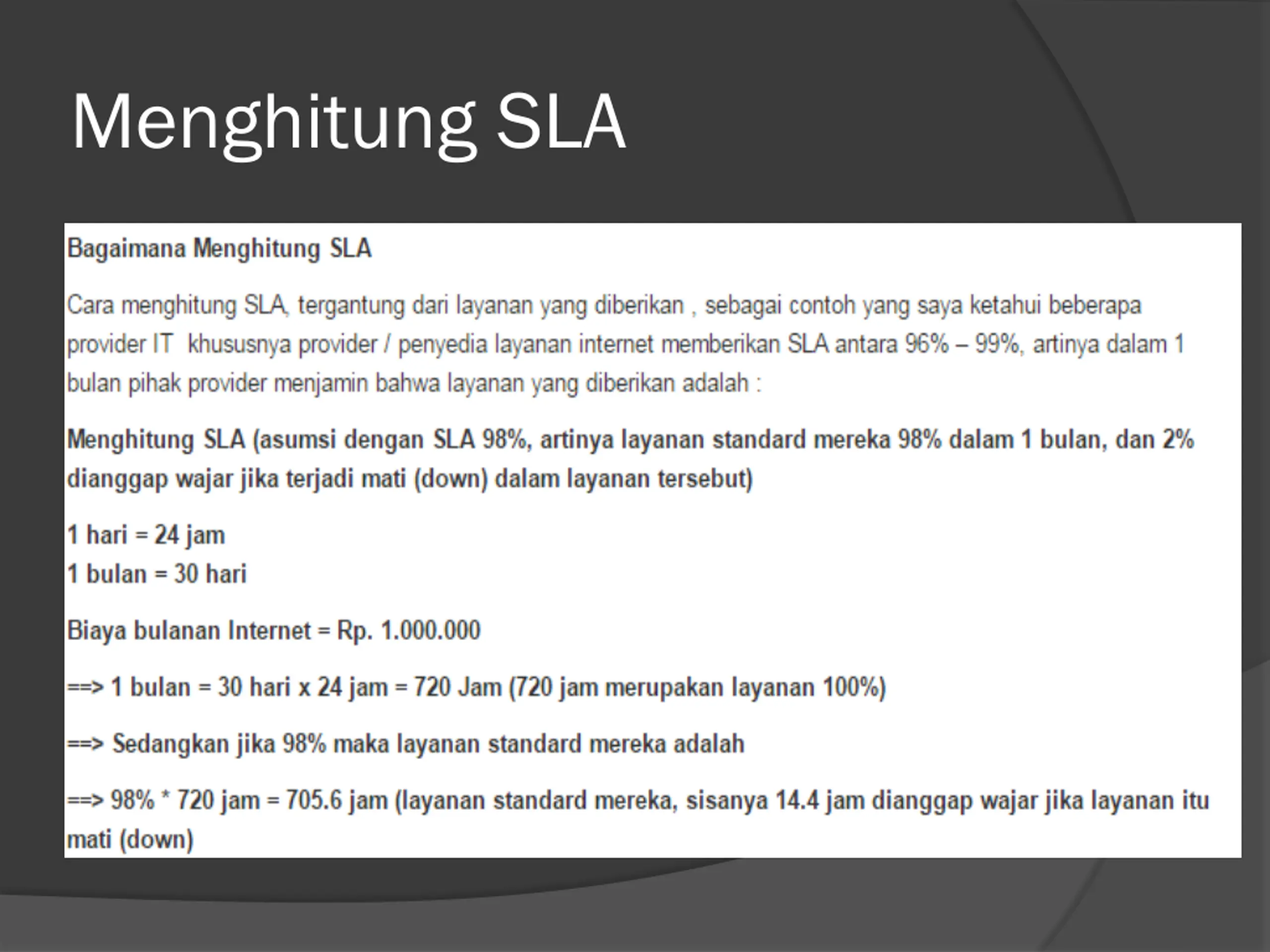 Menghitung SLA

Bagaimana Menghitung SLA

Cara menghitung SLA, tergantung dari layanan yang diberikan , sebagai contoh yang saya ketahui beberapa provider IT khususnya provider / penyedia layanan internet memberikan SLA antara 96% – 99%, artinya dalam 1 bulan pihak provider menjamin bahwa layanan yang diberikan adalah :

Menghitung SLA (asumsi dengan SLA 98%, artinya layanan standard mereka 98% dalam 1 bulan, dan 2% dianggap wajar jika terjadi mati (down) dalam layanan tersebut)

1 hari = 24 jam
1 bulan = 30 hari

Biaya bulanan Internet = Rp. 1.000.000

==> 1 bulan = 30 hari x 24 jam = 720 Jam (720 jam merupakan layanan 100%)

==> Sedangkan jika 98% maka layanan standard mereka adalah

==> 98% * 720 jam = 705.6 jam (layanan standard mereka, sisanya 14.4 jam dianggap wajar jika layanan itu mati (down)